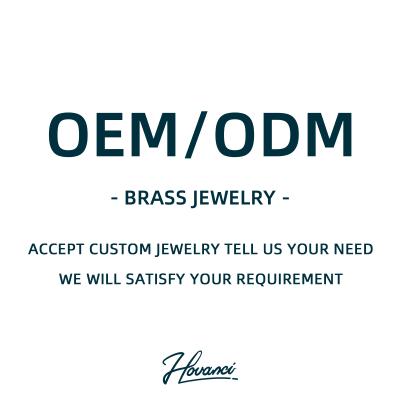 OEM/ODM

- BRASS JEWELRY -

ACCEPT CUSTOM JEWELRY TELL US YOUR NEED

WE WILL SATISFY YOUR REQUIREMENT

Hovanci